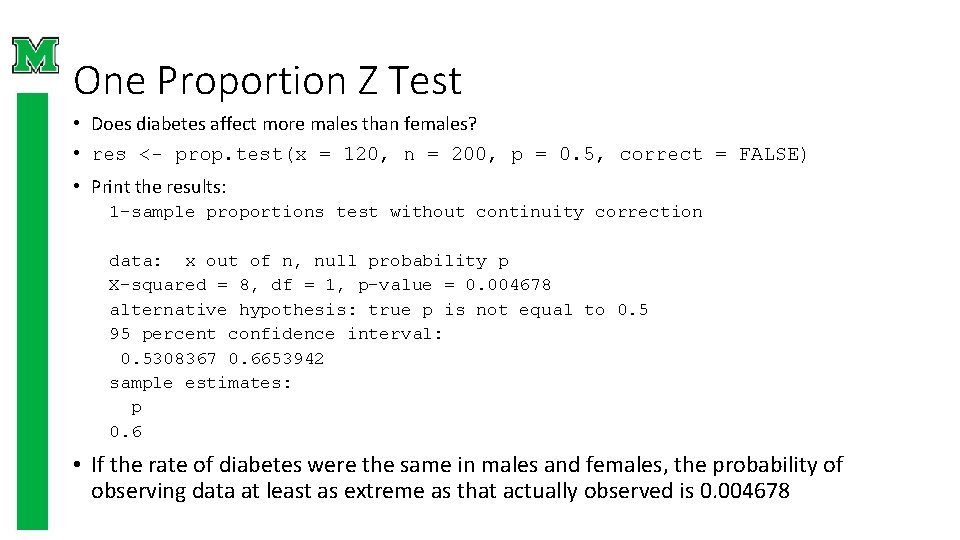 M

One Proportion Z Test

• Does diabetes affect more males than females?

• res <- prop.test(x = 120, n = 200, p = 0.5, correct = FALSE)

• Print the results:

1-sample proportions test without continuity correction

data: x out of n, null probability p
X-squared = 8, df = 1, p-value = 0.004678
alternative hypothesis: true p is not equal to 0.5
95 percent confidence interval:
0.5308367 0.6653942
sample estimates:
p
0.6

• If the rate of diabetes were the same in males and females, the probability of observing data at least as extreme as that actually observed is 0.004678